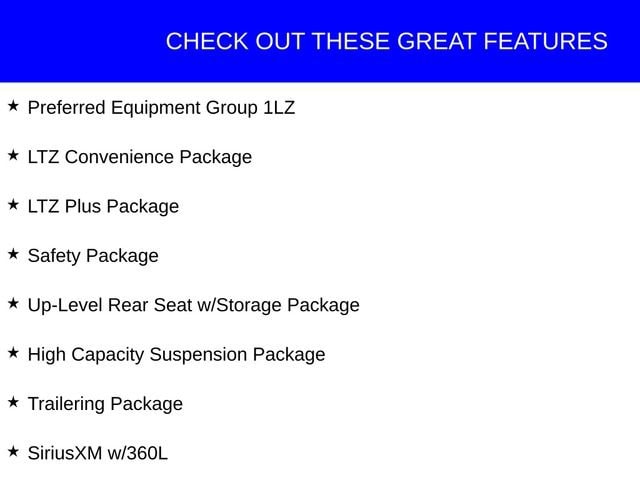 CHECK OUT THESE GREAT FEATURES

★ Preferred Equipment Group 1LZ

★ LTZ Convenience Package

★ LTZ Plus Package

★ Safety Package

★ Up-Level Rear Seat w/Storage Package

★ High Capacity Suspension Package

★ Trailering Package

★ SiriusXM w/360L